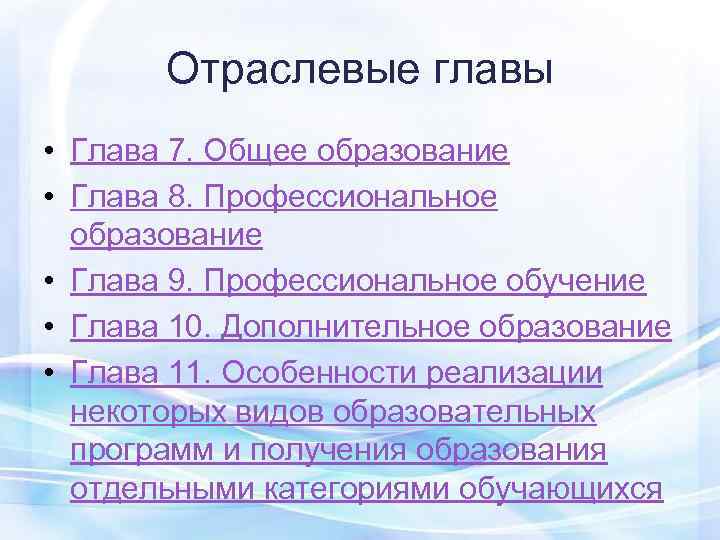 Отраслевые главы

• Глава 7. Общее образование
• Глава 8. Профессиональное образование
• Глава 9. Профессиональное обучение
• Глава 10. Дополнительное образование
• Глава 11. Особенности реализации некоторых видов образовательных программ и получения образования отдельными категориями обучающихся